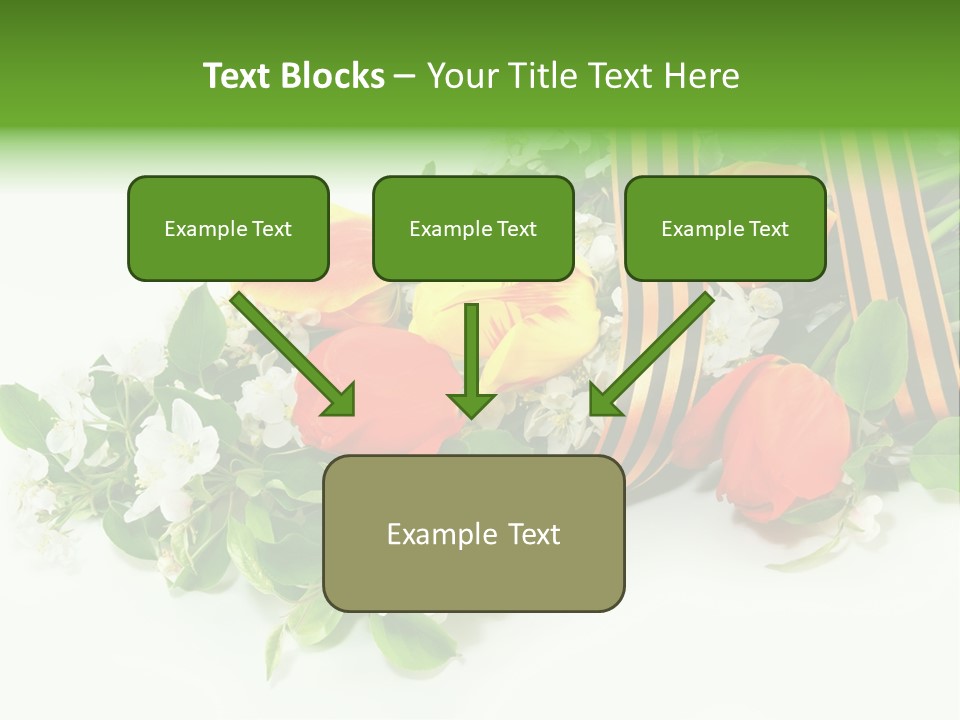 Text Blocks – Your Title Text Here

Example Text

Example Text

Example Text

Example Text